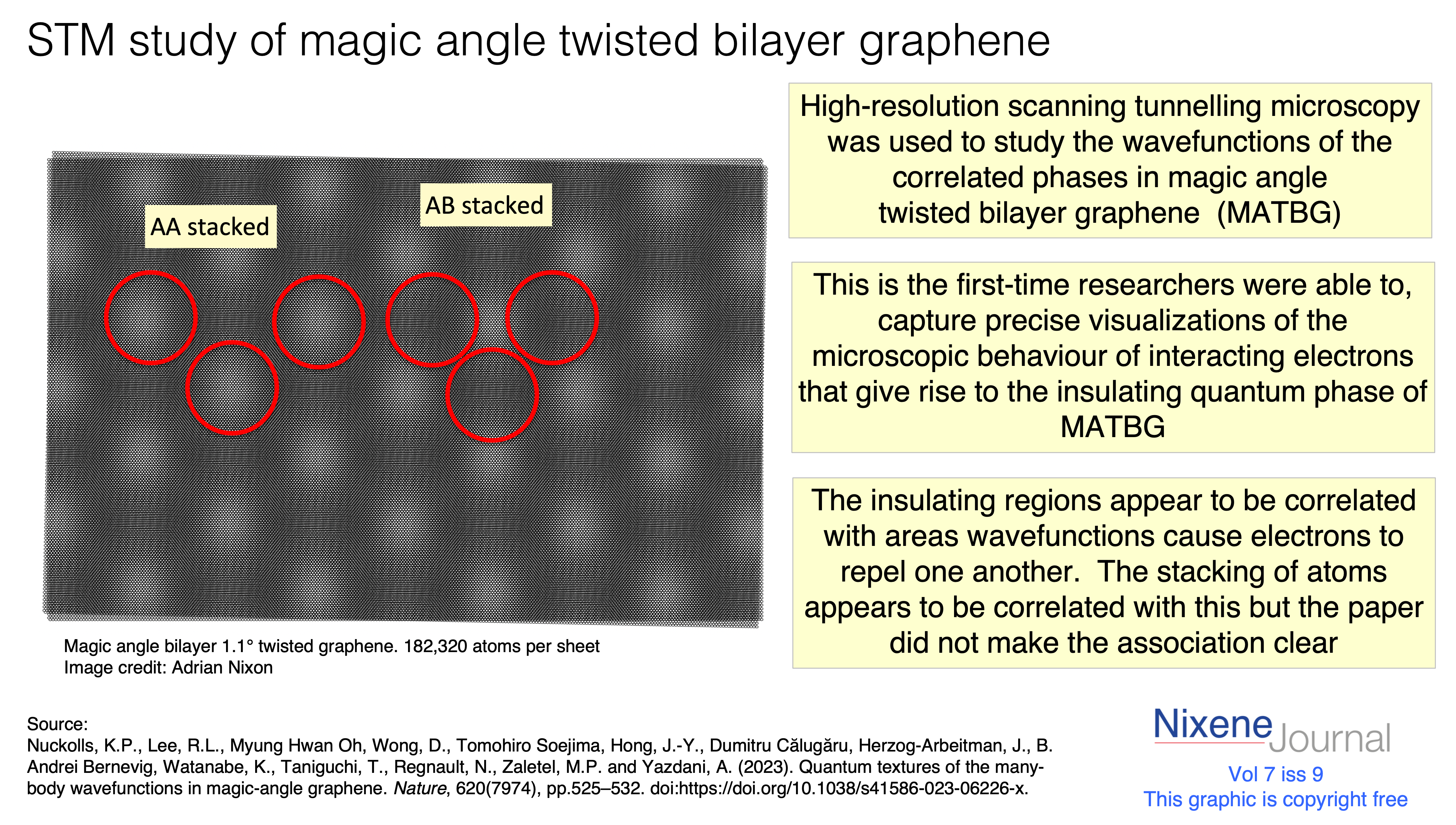 STM study of magic angle twisted bilayer graphene

AA stacked

AB stacked

Magic angle bilayer 1.1° twisted graphene. 182,320 atoms per sheet
Image credit: Adrian Nixon

High-resolution scanning tunnelling microscopy was used to study the wavefunctions of the correlated phases in magic angle twisted bilayer graphene (MATBG)

This is the first-time researchers were able to, capture precise visualizations of the microscopic behaviour of interacting electrons that give rise to the insulating quantum phase of MATBG

The insulating regions appear to be correlated with areas wavefunctions cause electrons to repel one another. The stacking of atoms appears to be correlated with this but the paper did not make the association clear

Source:
Nuckolls, K.P., Lee, R.L., Myung Hwan Oh, Wong, D., Tomohiro Soejima, Hong, J.-Y., Dumitru Călugăru, Herzog-Arbeitman, J., B. Andrei Bernevig, Watanabe, K., Taniguchi, T., Regnault, N., Zaletel, M.P. and Yazdani, A. (2023). Quantum textures of the many-body wavefunctions in magic-angle graphene. Nature, 620(7974), pp.525–532. doi:https://doi.org/10.1038/s41586-023-06226-x.

Nixene Journal
Vol 7 iss 9
This graphic is copyright free